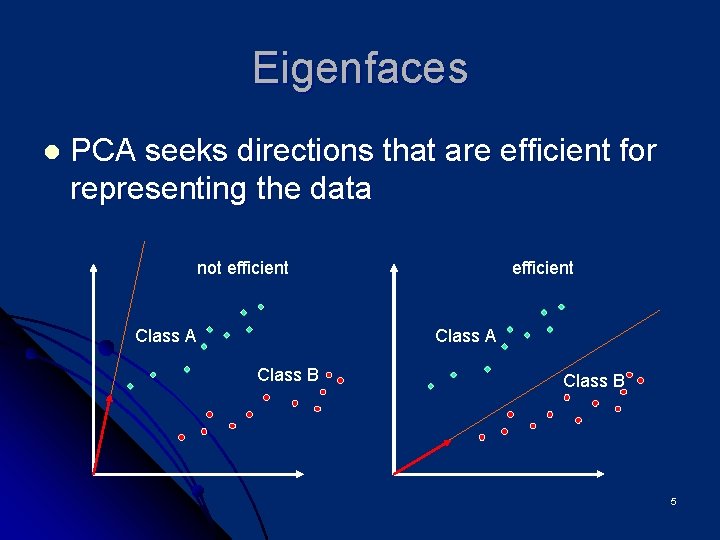 Eigenfaces

PCA seeks directions that are efficient for representing the data

not efficient

Class A

Class B

efficient

Class A

Class B

5